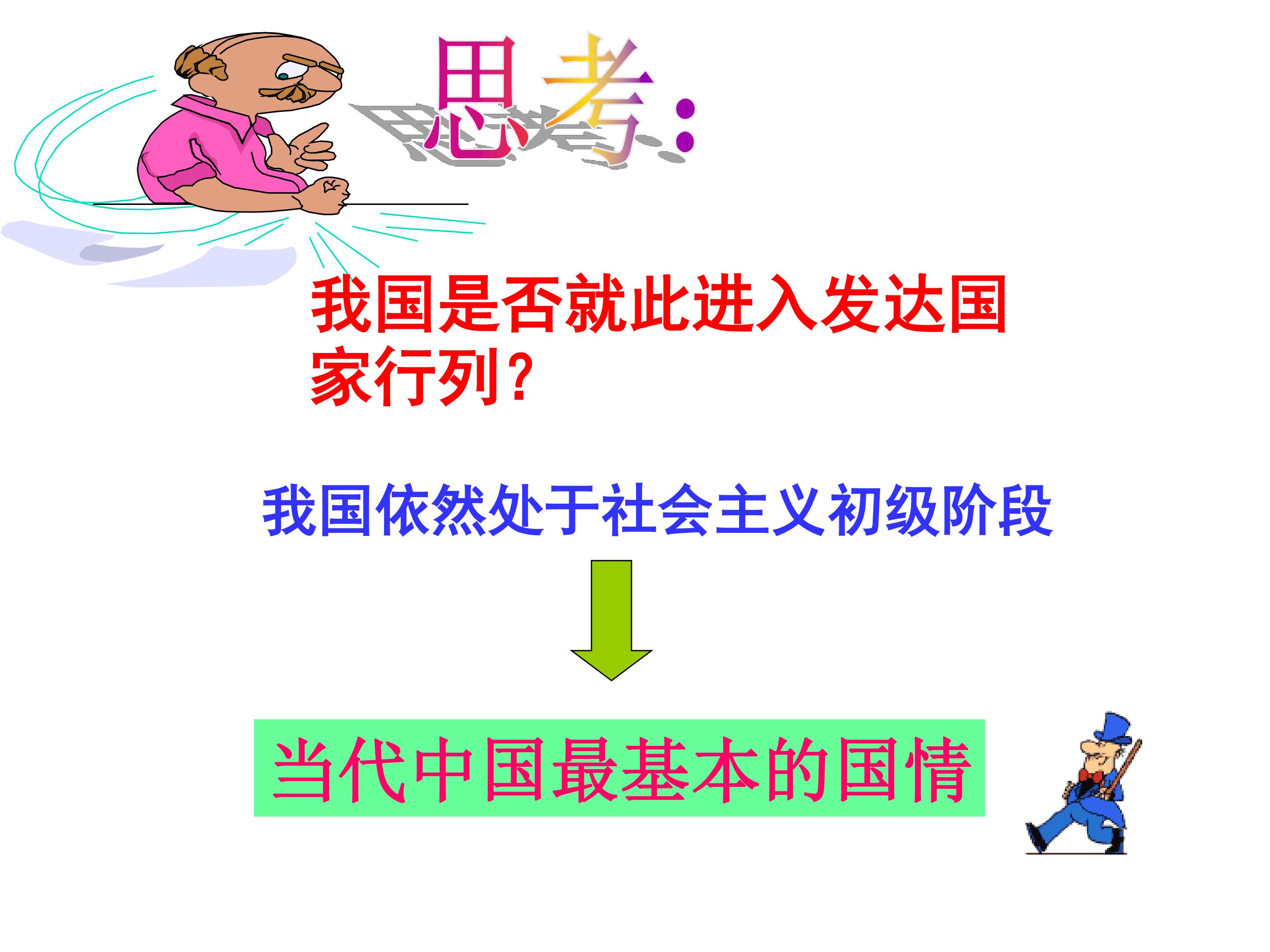 思考：

我国是否就此进入发达国家行列？

我国依然处于社会主义初级阶段

当代中国最基本的国情